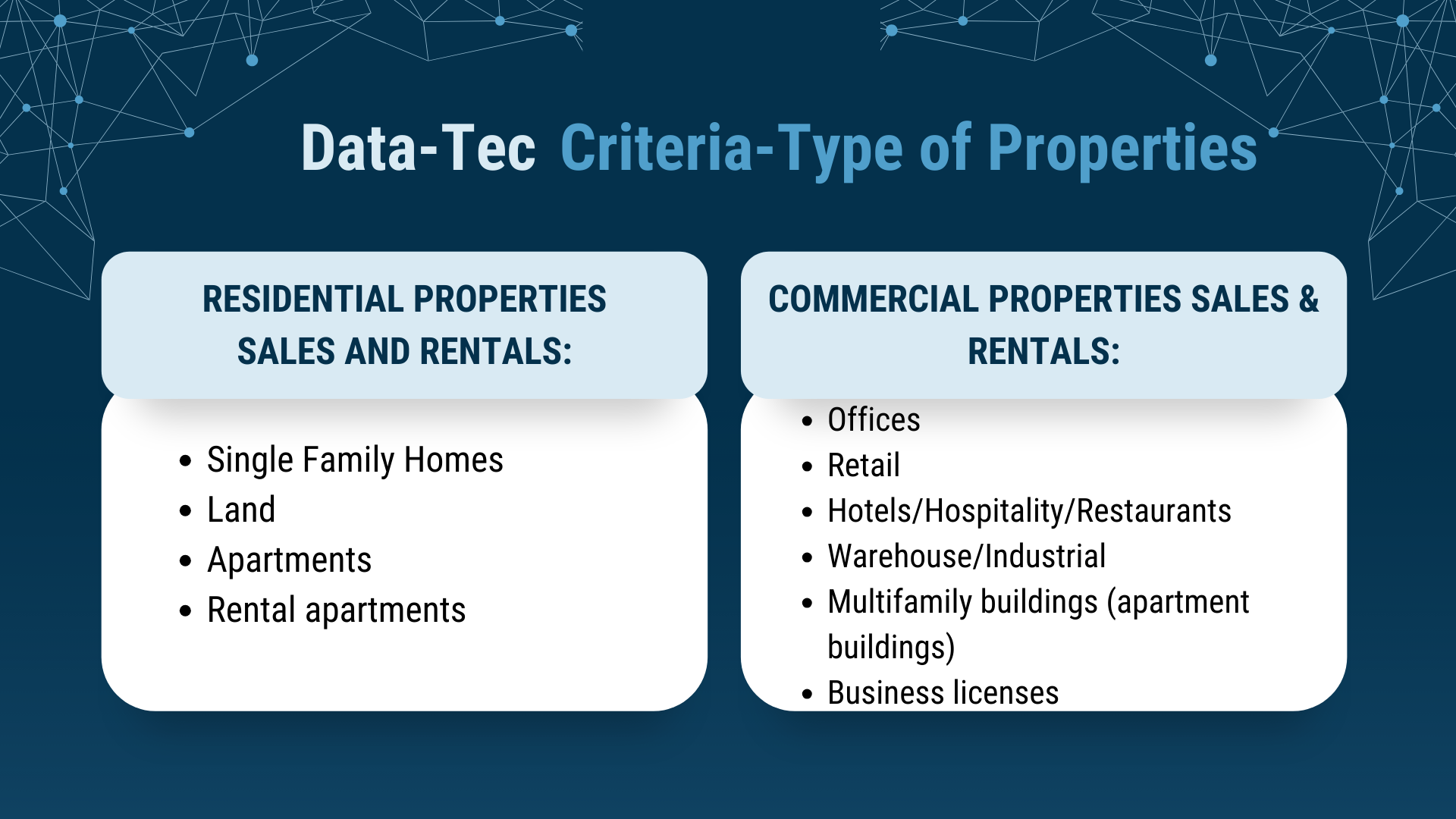 Data-Tec Criteria-Type of Properties

RESIDENTIAL PROPERTIES SALES AND RENTALS:

- Single Family Homes
- Land
- Apartments
- Rental apartments

COMMERCIAL PROPERTIES SALES & RENTALS:

- Offices
- Retail
- Hotels/Hospitality/Restaurants
- Warehouse/Industrial
- Multifamily buildings (apartment buildings)
- Business licenses